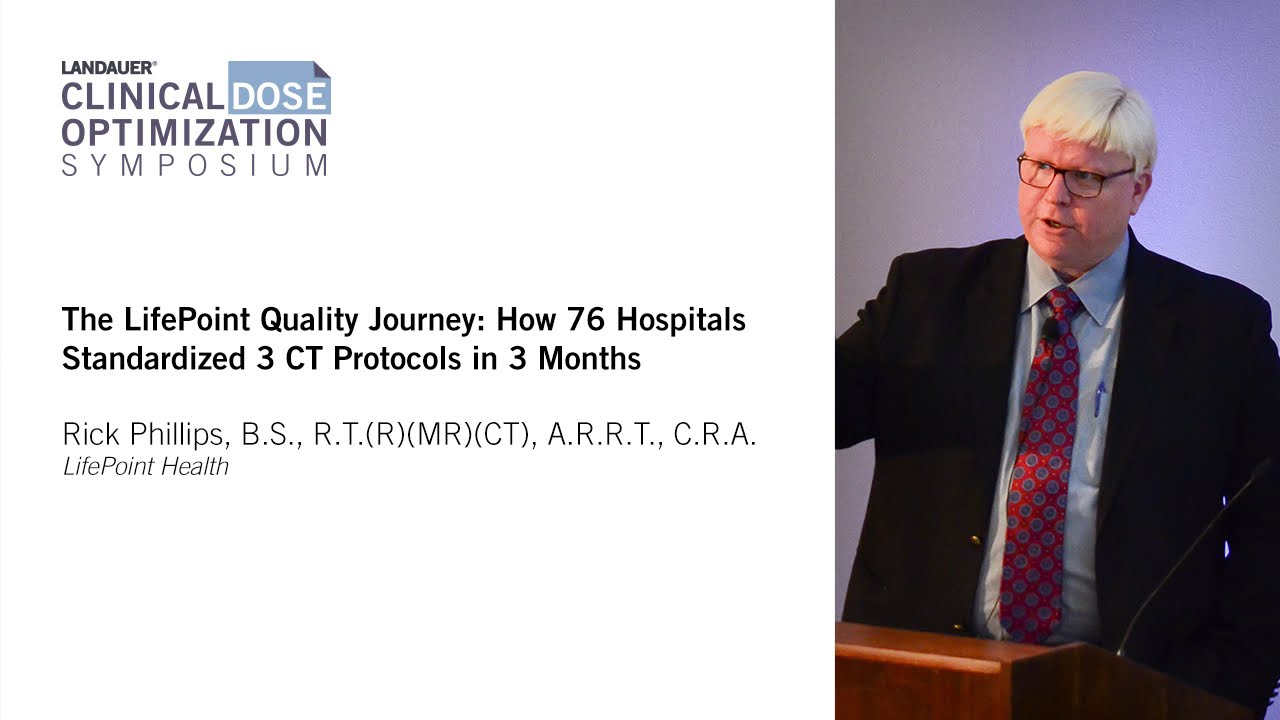 LANDAUER®
CLINICAL DOSE
OPTIMIZATION
SYMPOSIUM

The LifePoint Quality Journey: How 76 Hospitals Standardized 3 CT Protocols in 3 Months

Rick Phillips, B.S., R.T.(R)(MR)(CT), A.R.R.T., C.R.A.
LifePoint Health